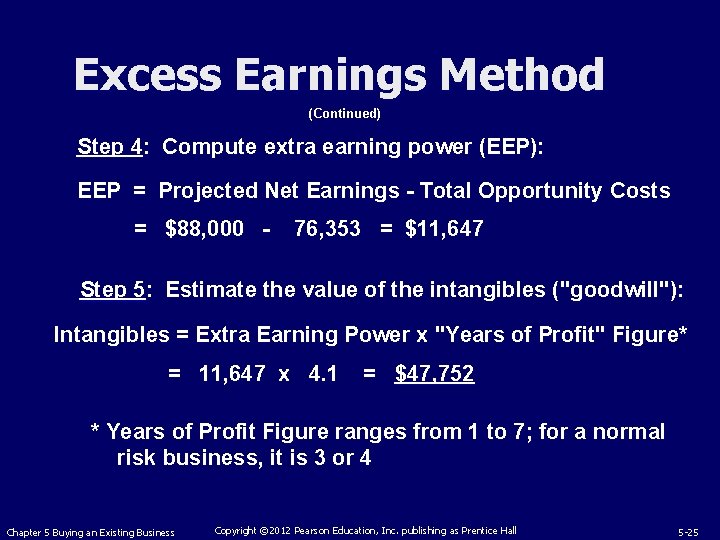 Excess Earnings Method

(Continued)

Step 4: Compute extra earning power (EEP):

EEP = Projected Net Earnings - Total Opportunity Costs

= \$88,000 - 76,353 = \$11,647

Step 5: Estimate the value of the intangibles ("goodwill"):

Intangibles = Extra Earning Power x "Years of Profit" Figure*

= 11,647 x 4.1 = \$47,752

* Years of Profit Figure ranges from 1 to 7; for a normal risk business, it is 3 or 4

Chapter 5 Buying an Existing Business

Copyright ©2012 Pearson Education, Inc. publishing as Prentice Hall

5-25